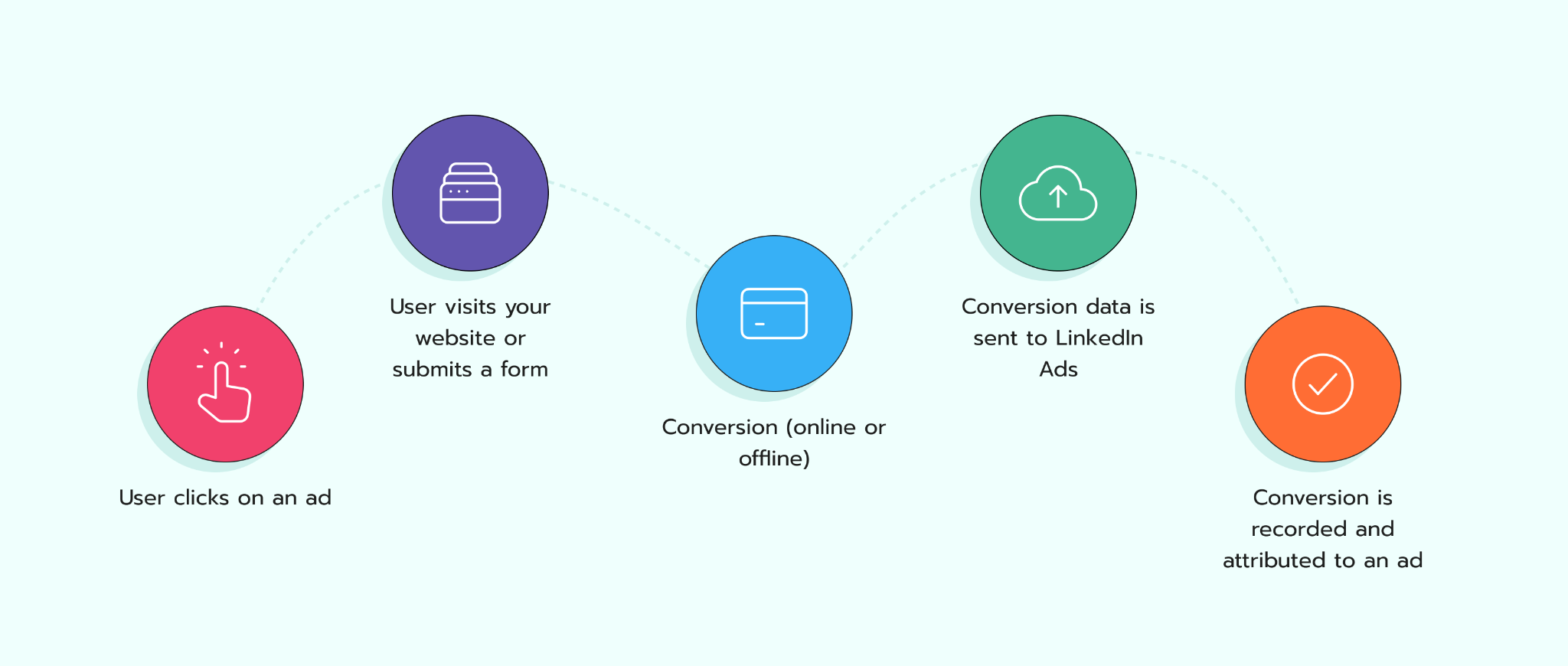 User clicks on an ad

User visits your website or submits a form

Conversion (online or offline)

Conversion data is sent to LinkedIn Ads

Conversion is recorded and attributed to an ad